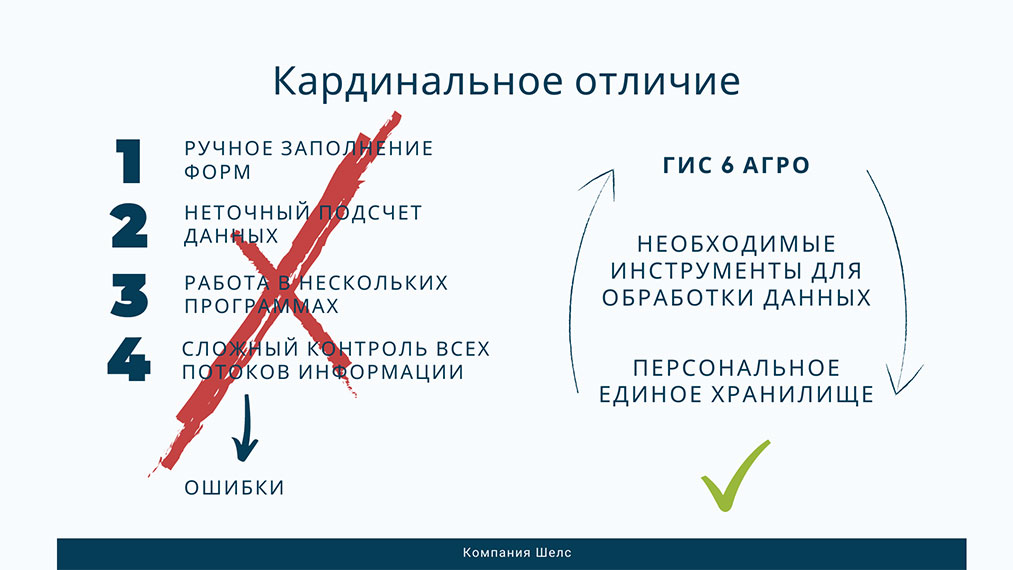 Кардинальное отличие

1 РУЧНОЕ ЗАПОЛНЕНИЕ ФОРМ

2 НЕТОЧНЫЙ ПОДСЧЕТ ДАННЫХ

3 РАБОТА В НЕСКОЛЬКИХ ПРОГРАММАХ

4 СЛОЖНЫЙ КОНТРОЛЬ ВСЕХ ПОТОКОВ ИНФОРМАЦИИ

ОШИБКИ

ГИС 6 АГРО

НЕОБХОДИМЫЕ ИНСТРУМЕНТЫ ДЛЯ ОБРАБОТКИ ДАННЫХ

ПЕРСОНАЛЬНОЕ ЕДИНОЕ ХРАНИЛИЩЕ

Компания Шелс